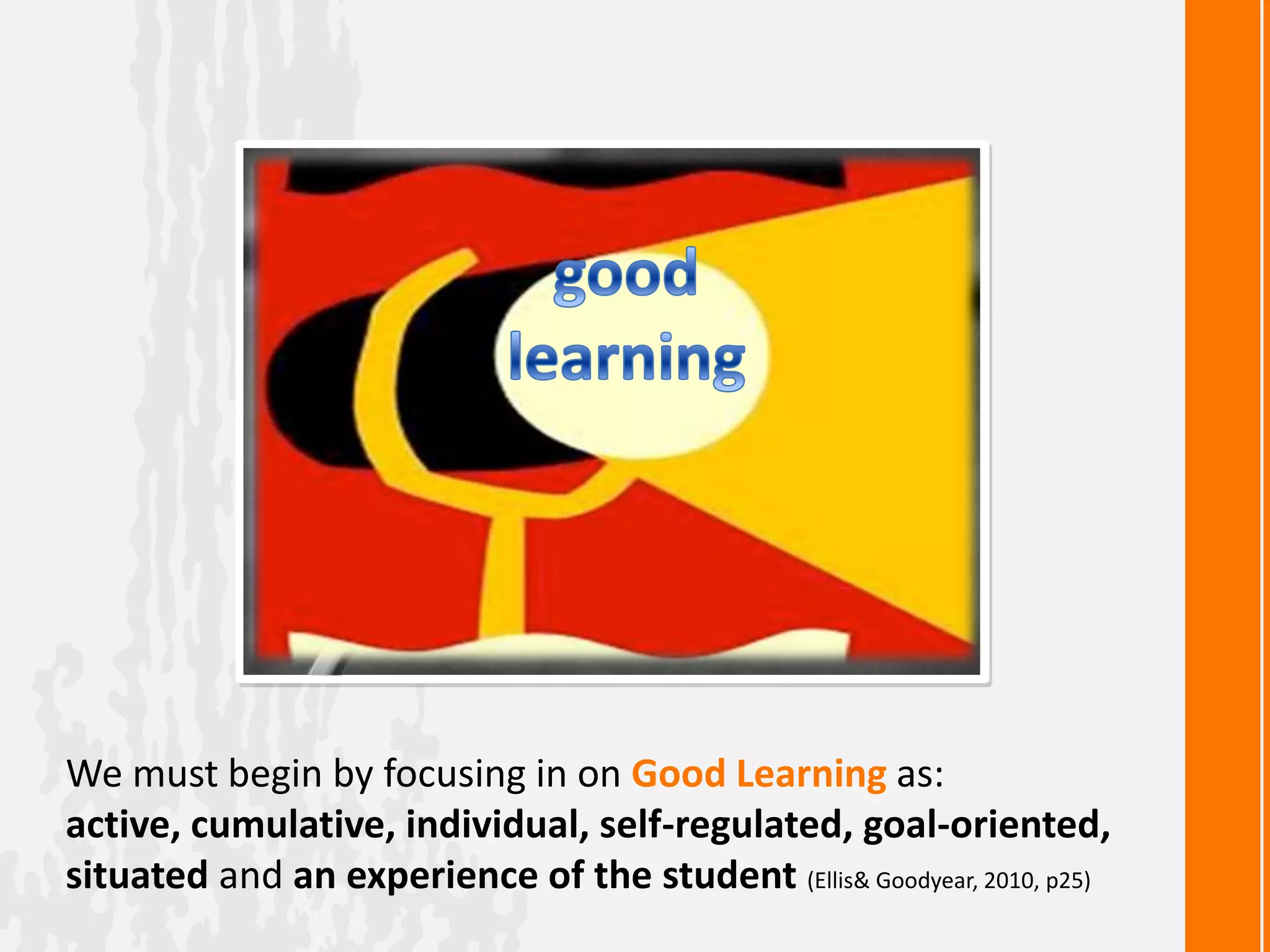 good learning

We must begin by focusing in on Good Learning as:
active, cumulative, individual, self-regulated, goal-oriented, situated and an experience of the student (Ellis& Goodyear, 2010, p25)